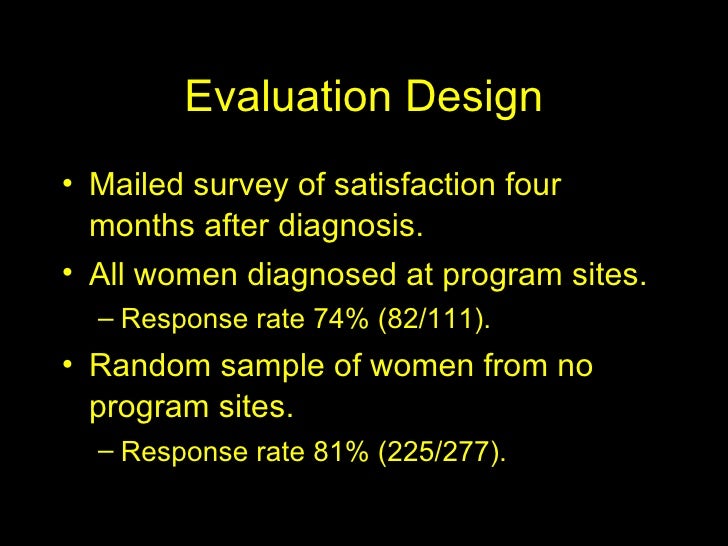 Evaluation Design

• Mailed survey of satisfaction four months after diagnosis.

• All women diagnosed at program sites.
– Response rate 74% (82/111).

• Random sample of women from no program sites.
– Response rate 81% (225/277).